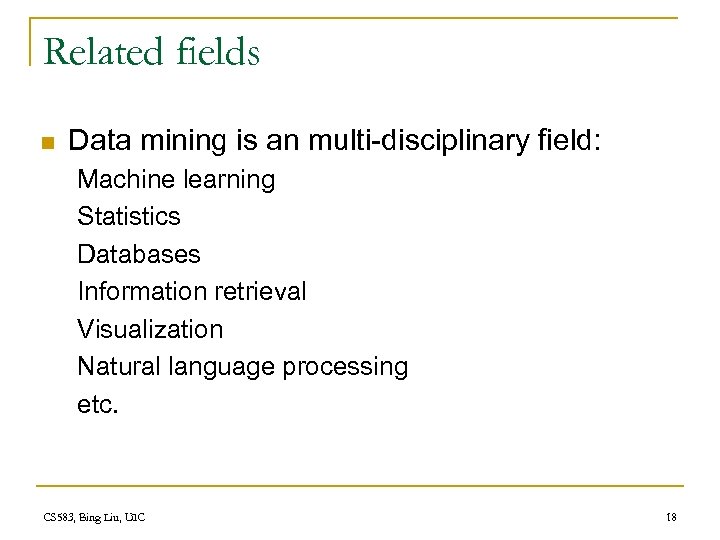 Related fields

Data mining is an multi-disciplinary field:

Machine learning

Statistics

Databases

Information retrieval

Visualization

Natural language processing

etc.

CS583, Bing Liu, UIC

18